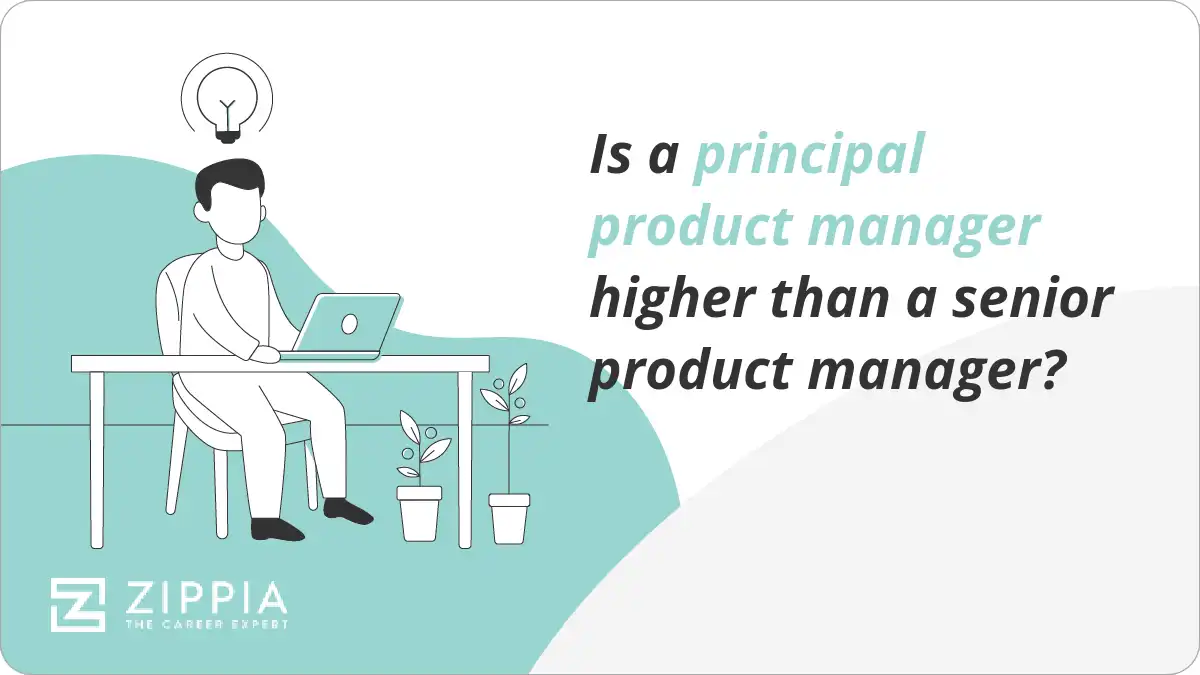 Is a principal product manager higher than a senior product manager?

ZIPPIA
THE CAREER EXPERT